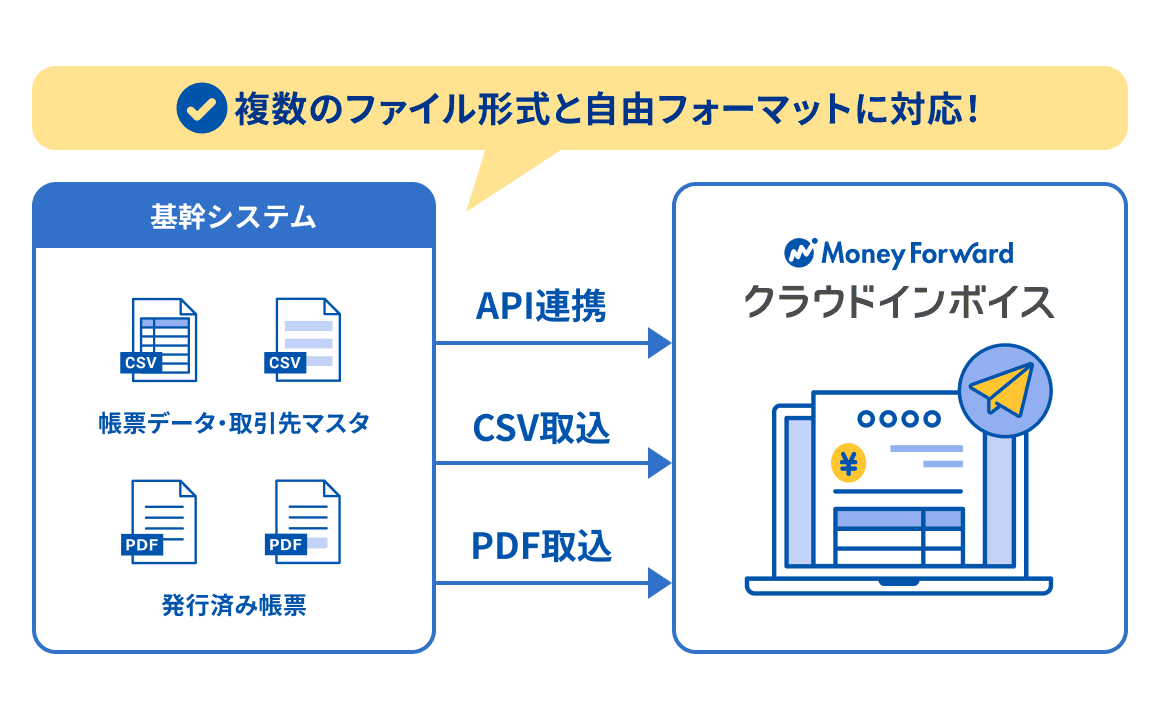 複数のファイル形式と自由フォーマットに対応！

基幹システム

CSV

CSV

帳票データ・取引先マスタ

PDF

PDF

発行済み帳票

API連携

CSV取込

PDF取込

Money Forward

クラウドインボイス

¥